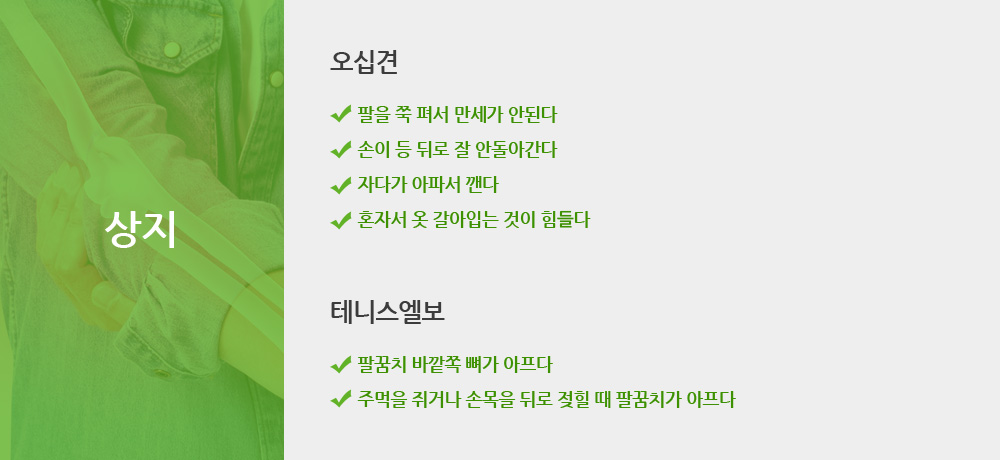 상지

오십견

팔을 쭉 펴서 만세가 안된다

손이 등 뒤로 잘 안돌아간다

자다가 아파서 깬다

혼자서 옷 갈아입는 것이 힘들다

테니스엘보

팔꿈치 바깥쪽 뼈가 아프다

주먹을 쥐거나 손목을 뒤로 젖힐 때 팔꿈치가 아프다